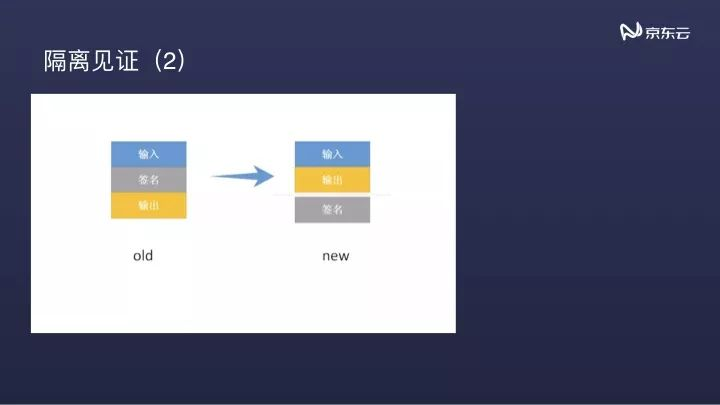 京东云

隔离见证（2）

输入
签名
输出

old

输入
输出

签名

new